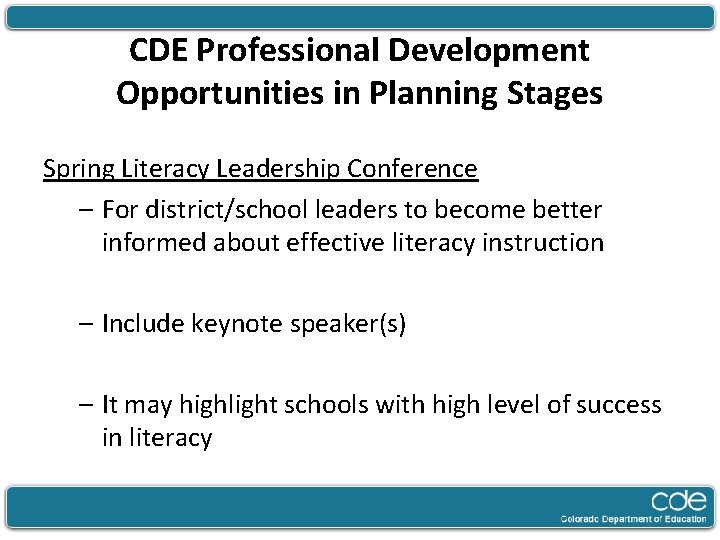 CDE Professional Development Opportunities in Planning Stages

Spring Literacy Leadership Conference

– For district/school leaders to become better informed about effective literacy instruction

– Include keynote speaker(s)

– It may highlight schools with high level of success in literacy

cde
Colorado Department of Education